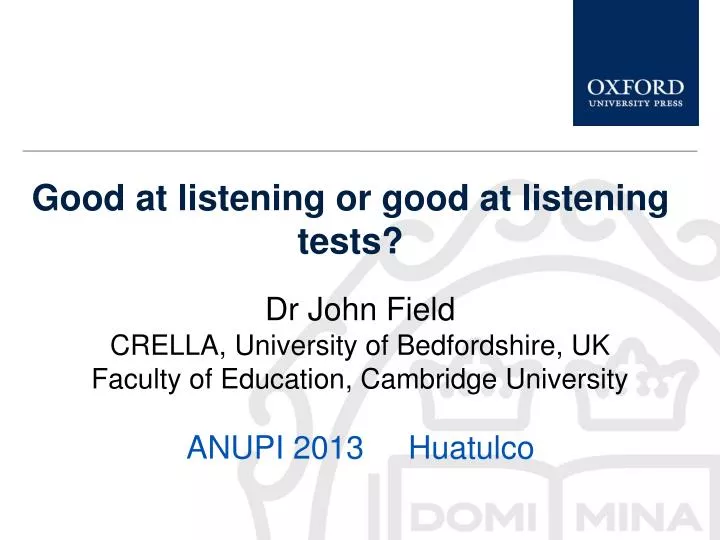 OXFORD
UNIVERSITY PRESS

Good at listening or good at listening tests?

Dr John Field
CRELLA, University of Bedfordshire, UK
Faculty of Education, Cambridge University

ANUPI 2013 Huatulco

DOMI MINA